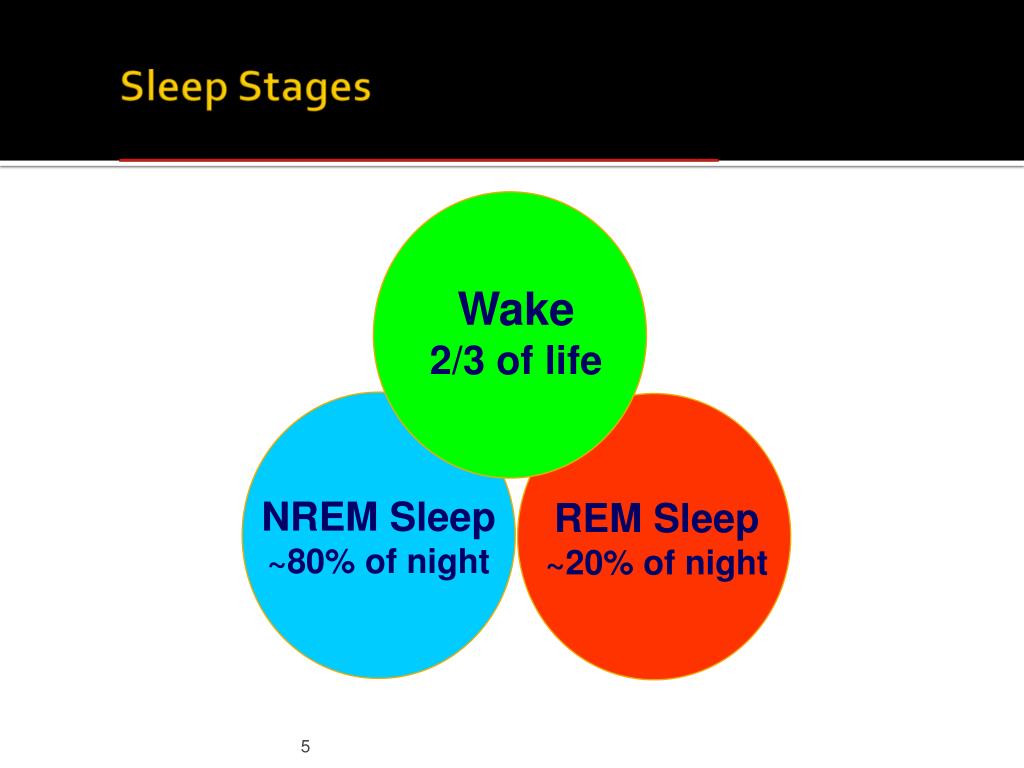 Sleep Stages

Wake
2/3 of life

NREM Sleep
~80% of night

REM Sleep
~20% of night

5